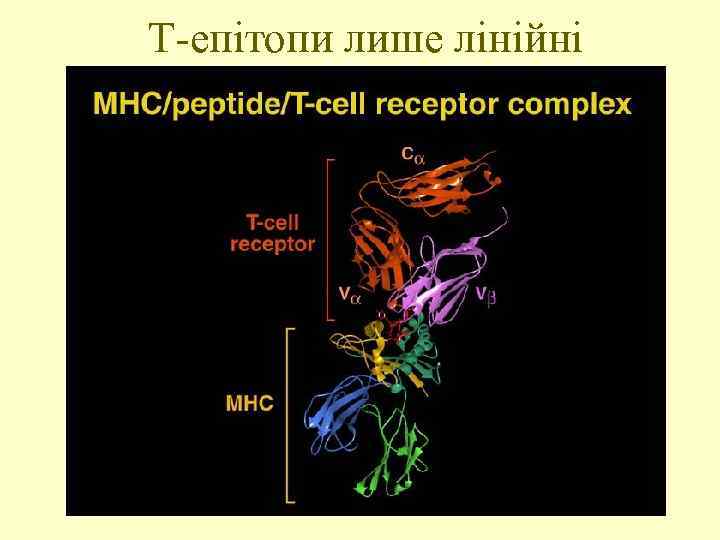 Т-епітопи лише лінійні

MHC/peptide/T-cell receptor complex

$C_\alpha$

T-cell receptor

$V_\alpha$

$V_\beta$

MHC